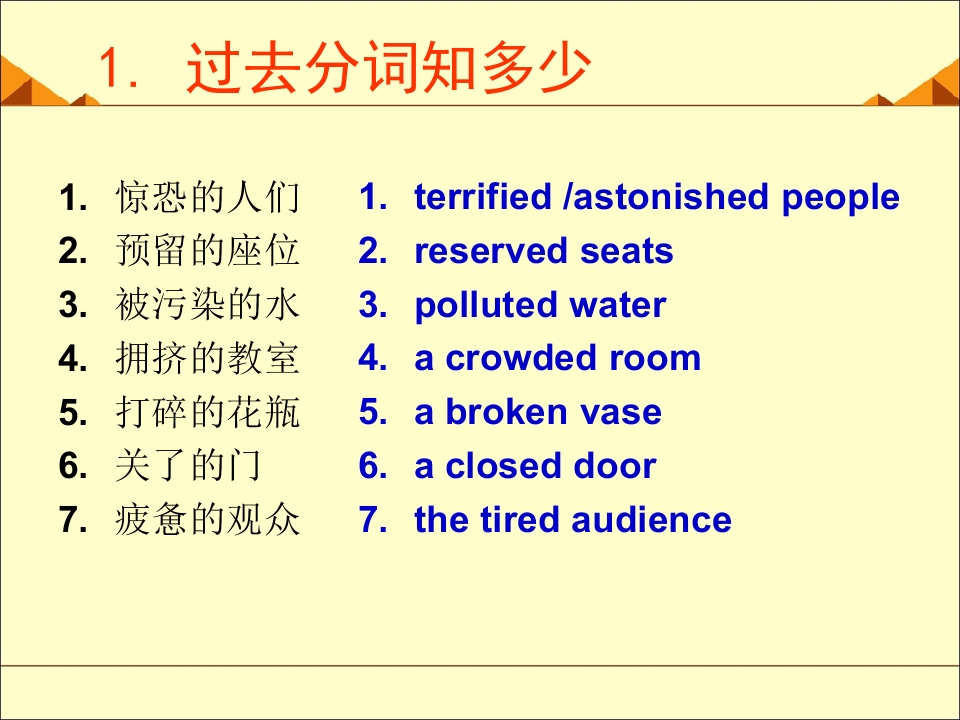 1. 过去分词知多少

1. 惊恐的人们
2. 预留的座位
3. 被污染的水
4. 拥挤的教室
5. 打碎的花瓶
6. 关了的门
7. 疲惫的观众

1. terrified /astonished people
2. reserved seats
3. polluted water
4. a crowded room
5. a broken vase
6. a closed door
7. the tired audience